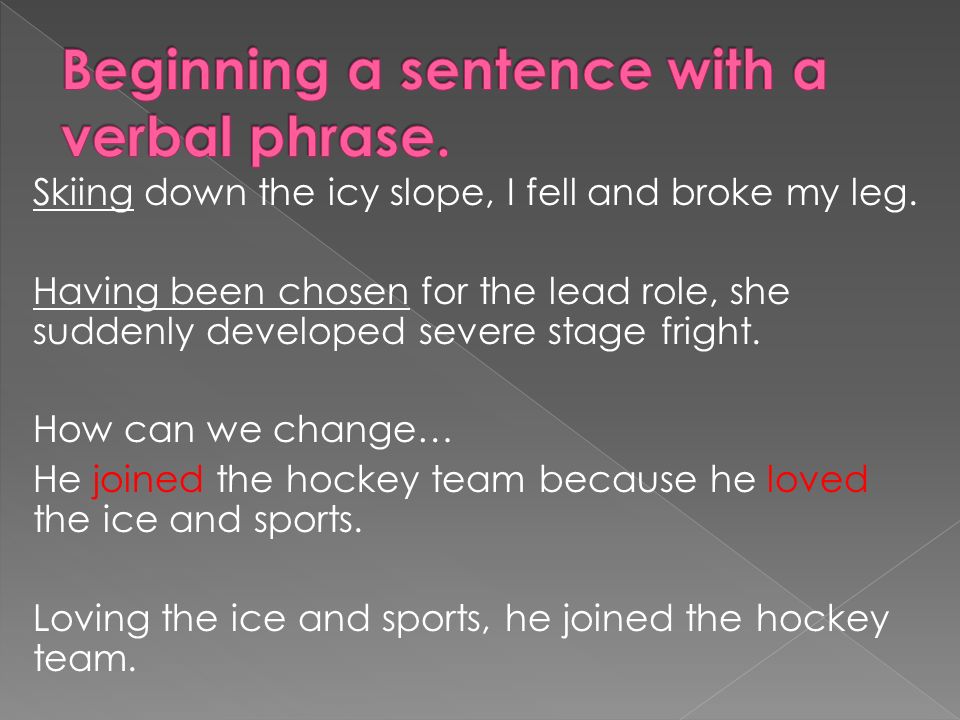 Beginning a sentence with a verbal phrase.

Skiing down the icy slope, I fell and broke my leg.

Having been chosen for the lead role, she suddenly developed severe stage fright.

How can we change…
He joined the hockey team because he loved the ice and sports.

Loving the ice and sports, he joined the hockey team.